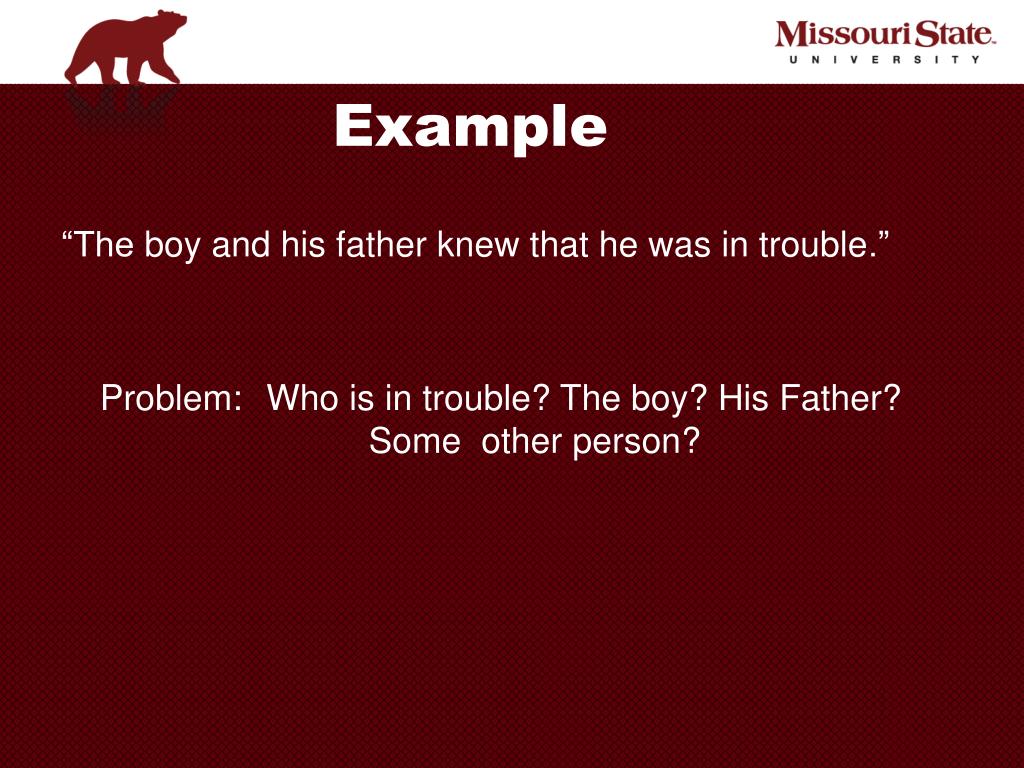 Missouri State.
UNIVERSITY

Example

“The boy and his father knew that he was in trouble.”

Problem: Who is in trouble? The boy? His Father? Some other person?